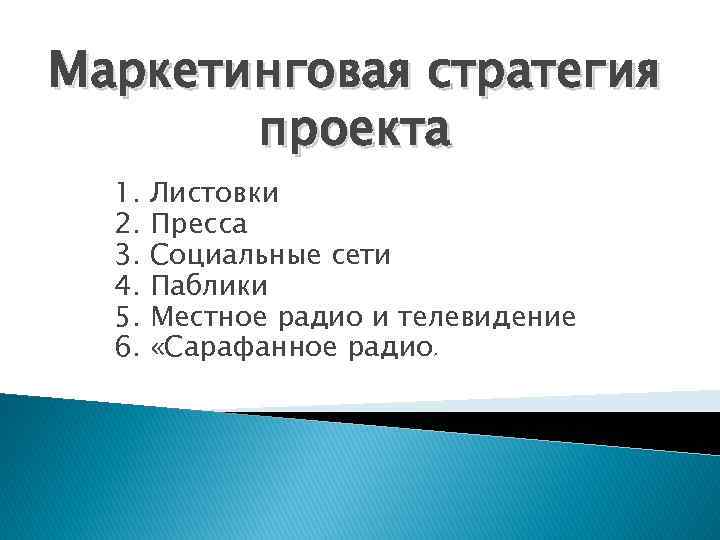 Маркетинговая стратегия проекта

1. Листовки
2. Пресса
3. Социальные сети
4. Паблики
5. Местное радио и телевидение
6. «Сарафанное радио.